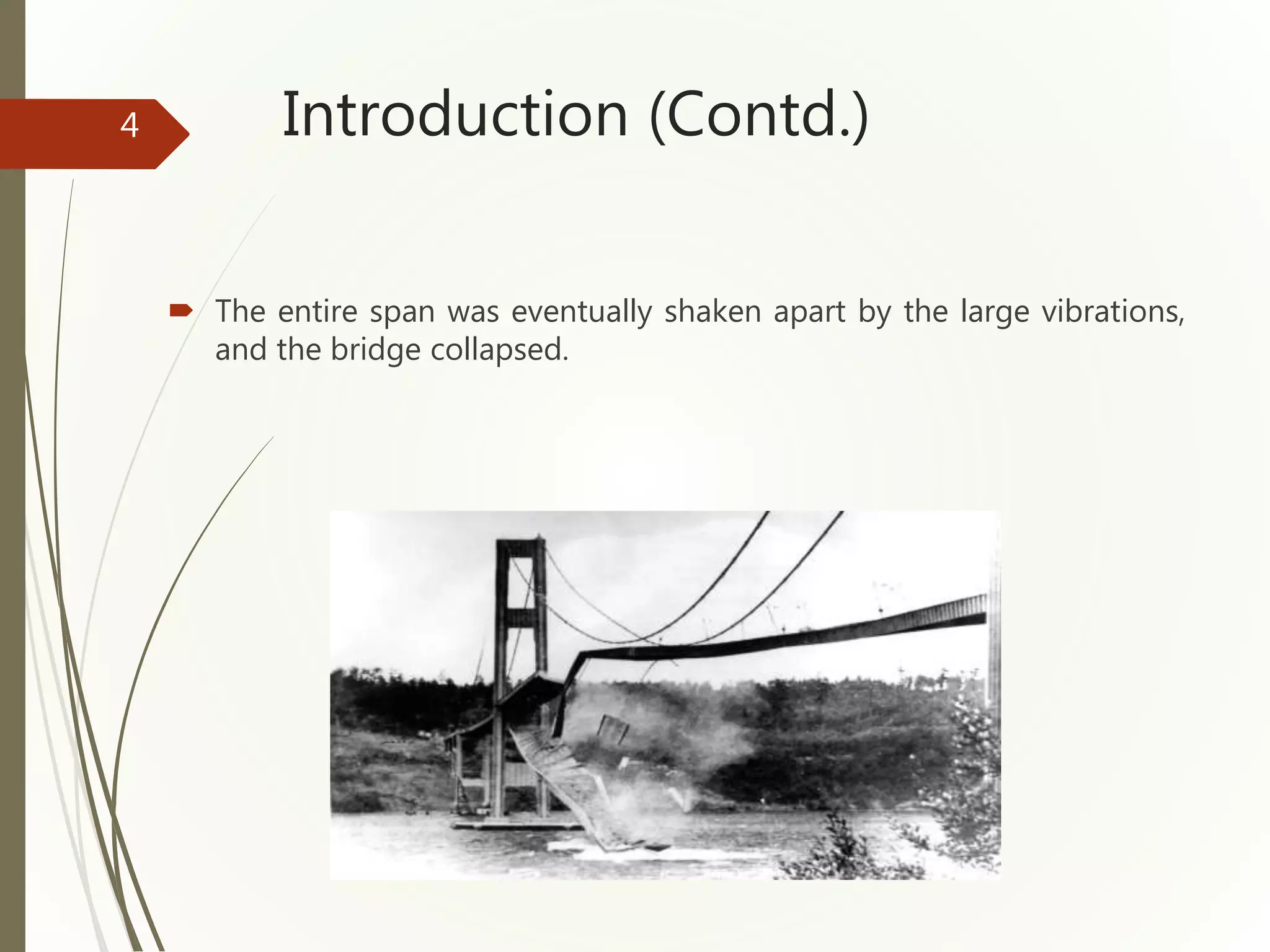 4

Introduction (Contd.)

The entire span was eventually shaken apart by the large vibrations, and the bridge collapsed.